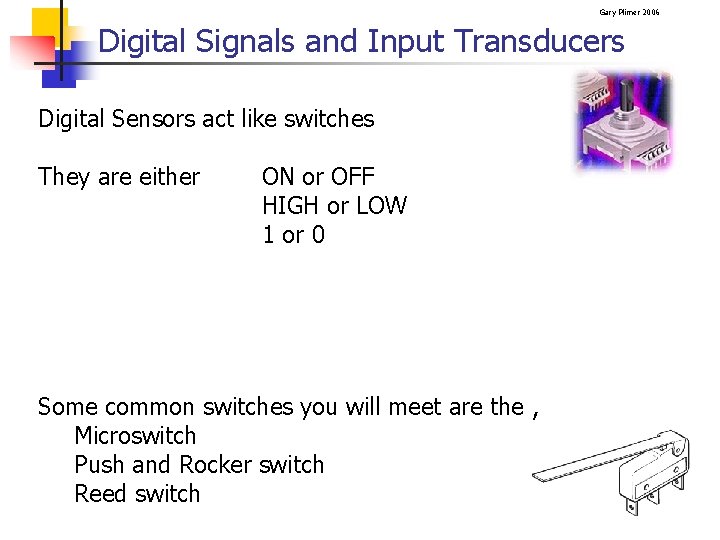 Gary Plimer 2006

Digital Signals and Input Transducers

Digital Sensors act like switches

They are either ON or OFF
HIGH or LOW
1 or 0

Some common switches you will meet are the ,
Microswitch
Push and Rocker switch
Reed switch